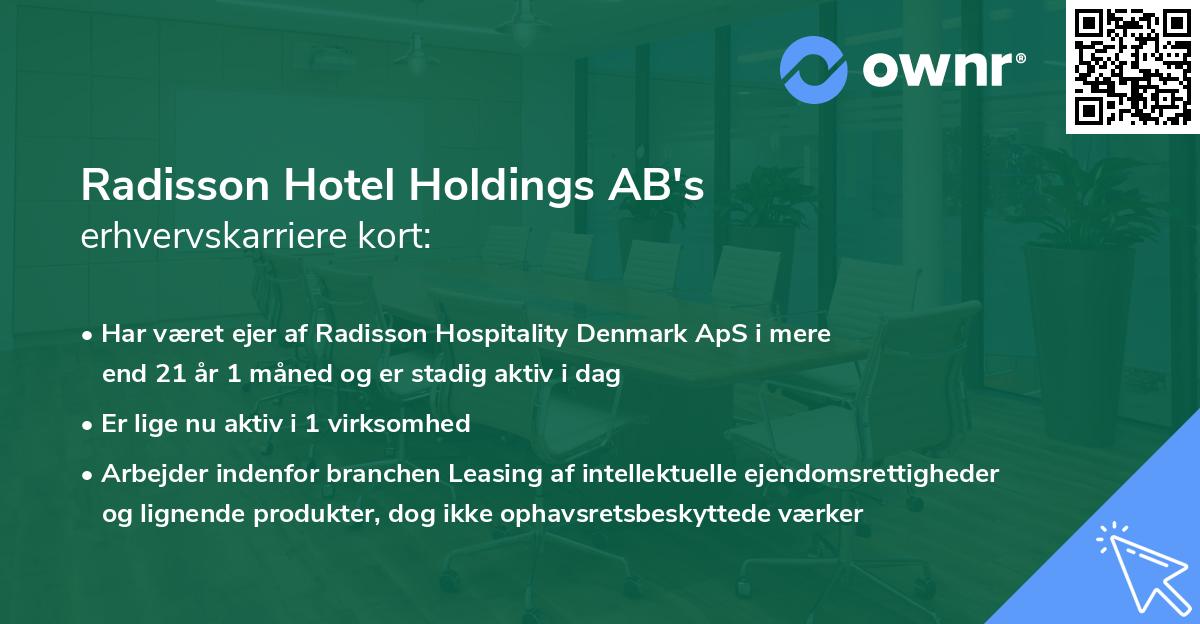 ownr®

Radisson Hotel Holdings AB's
erhvervskarriere kort:

• Har været ejer af Radisson Hospitality Denmark ApS i mere end 21 år 1 måned og er stadig aktiv i dag

• Er lige nu aktiv i 1 virksomhed

• Arbejder indenfor branchen Leasing af intellektuelle ejendomsrettigheder og lignende produkter, dog ikke ophavsretsbeskyttede værker